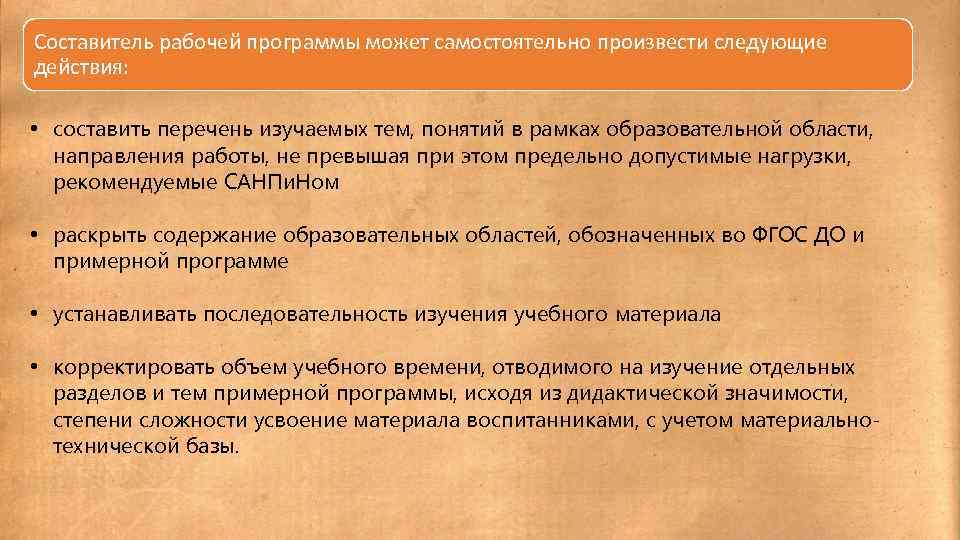 Составитель рабочей программы может самостоятельно произвести следующие действия:

• составить перечень изучаемых тем, понятий в рамках образовательной области, направления работы, не превышая при этом предельно допустимые нагрузки, рекомендуемые САНПиНом

• раскрыть содержание образовательных областей, обозначенных во ФГОС ДО и примерной программе

• устанавливать последовательность изучения учебного материала

• корректировать объем учебного времени, отводимого на изучение отдельных разделов и тем примерной программы, исходя из дидактической значимости, степени сложности усвоение материала воспитанниками, с учетом материально-технической базы.